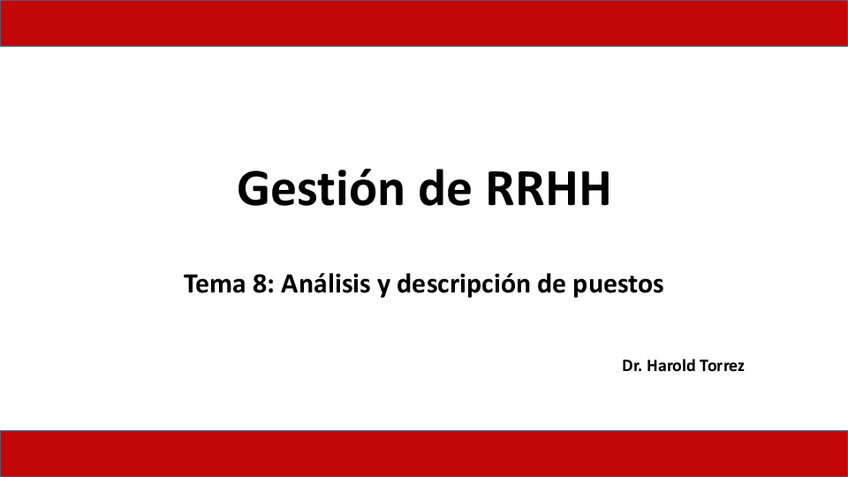 Gestión de RRHH

Tema 8: Análisis y descripción de puestos

Dr. Harold Torrez